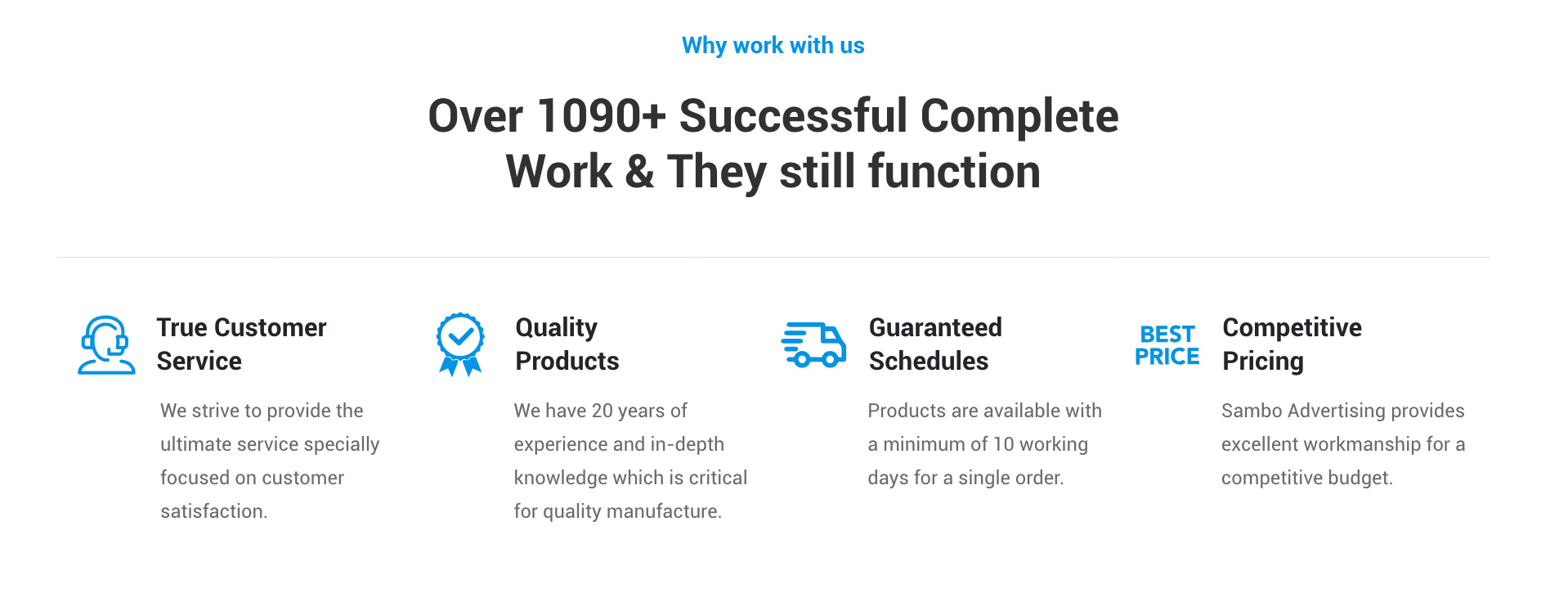 Why work with us

Over 1090+ Successful Complete Work & They still function

True Customer Service

We strive to provide the ultimate service specially focused on customer satisfaction.

Quality Products

We have 20 years of experience and in-depth knowledge which is critical for quality manufacture.

Guaranteed Schedules

Products are available with a minimum of 10 working days for a single order.

BEST PRICE

Competitive Pricing

Sambo Advertising provides excellent workmanship for a competitive budget.